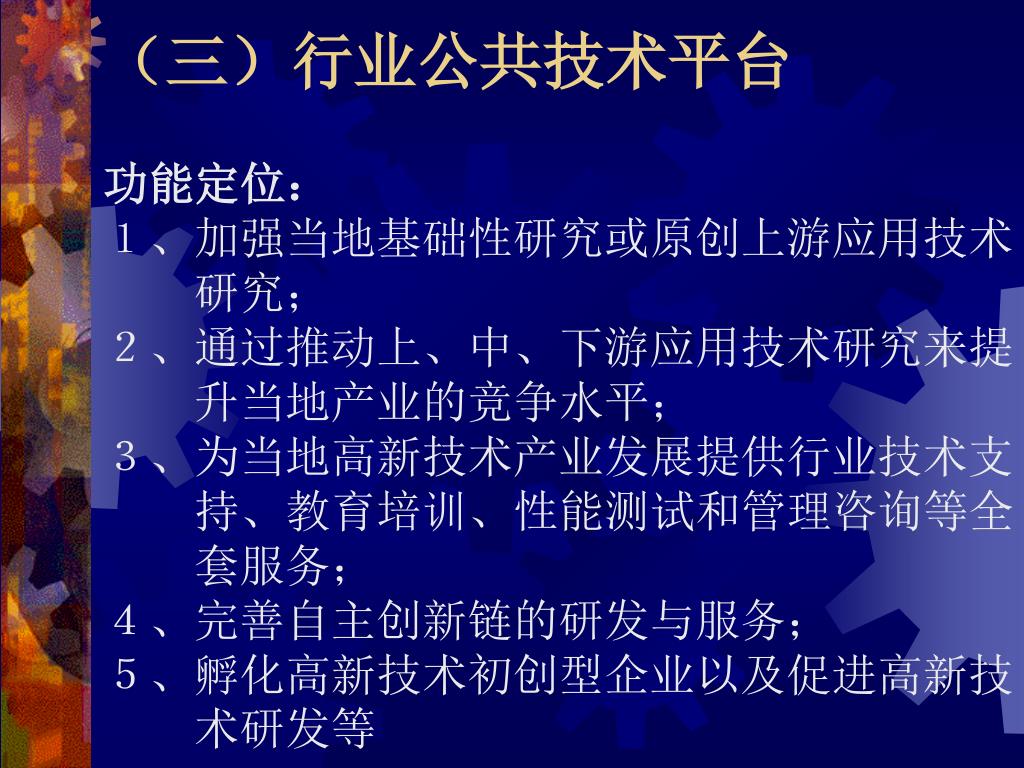 （三）行业公共技术平台

功能定位：
1、加强当地基础性研究或原创上游应用技术研究；
2、通过推动上、中、下游应用技术研究来提升当地产业的竞争水平；
3、为当地高新技术产业发展提供行业技术支持、教育培训、性能测试和管理咨询等全套服务；
4、完善自主创新链的研发与服务；
5、孵化高新技术初创型企业以及促进高新技术研发等